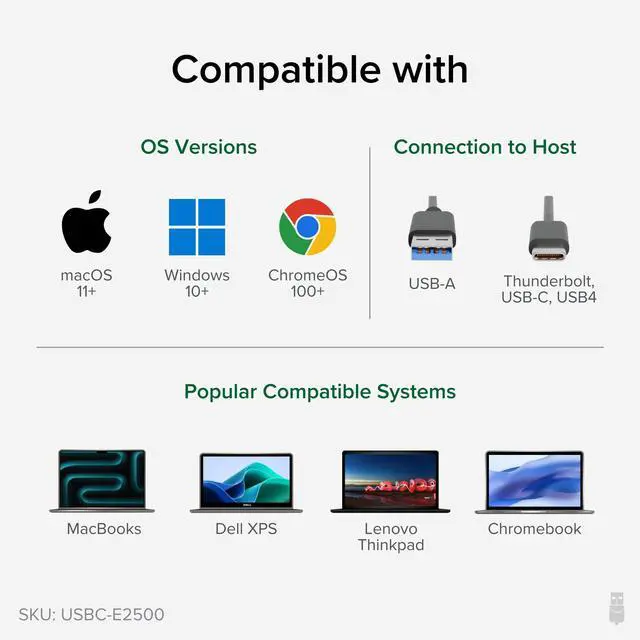 Compatible with

OS Versions

macOS 11+

Windows 10+

ChromeOS 100+

Connection to Host

USB-A

Thunderbolt, USB-C, USB4

Popular Compatible Systems

MacBooks

Dell XPS

Lenovo Thinkpad

Chromebook

SKU: USBC-E2500